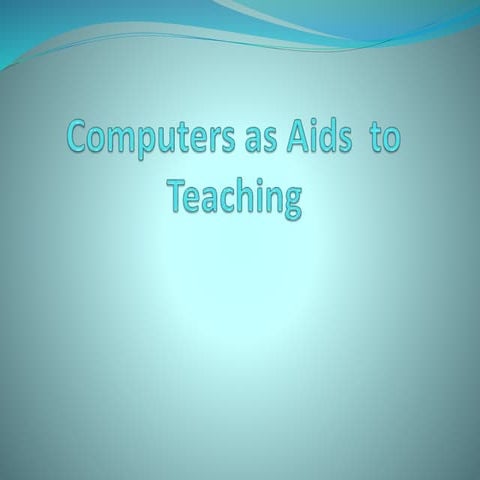 Computers as Aids to Teaching